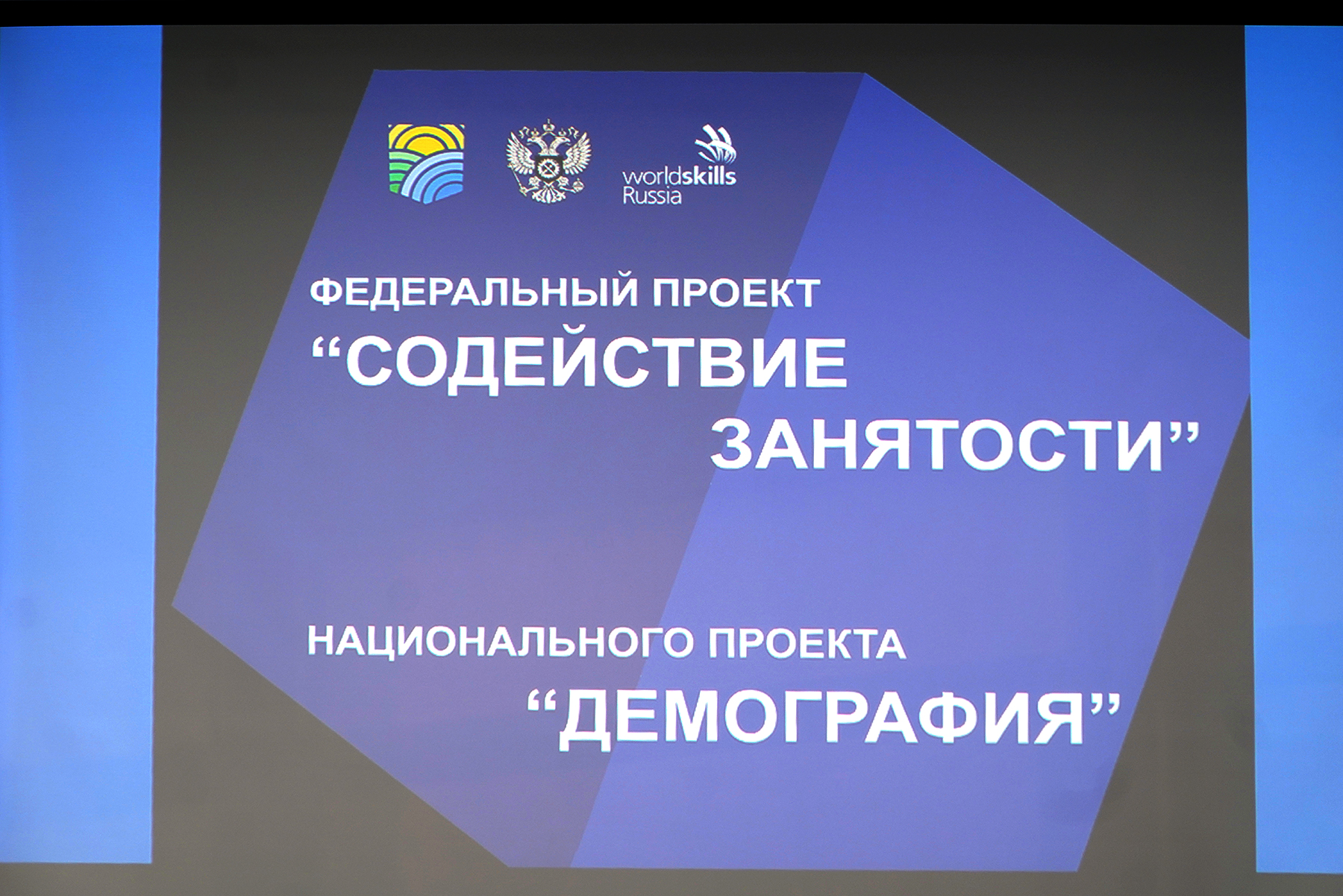 worldskills Russia

ФЕДЕРАЛЬНЫЙ ПРОЕКТ
“СОДЕЙСТВИЕ ЗАНЯТОСТИ”

НАЦИОНАЛЬНОГО ПРОЕКТА
“ДЕМОГРАФИЯ”